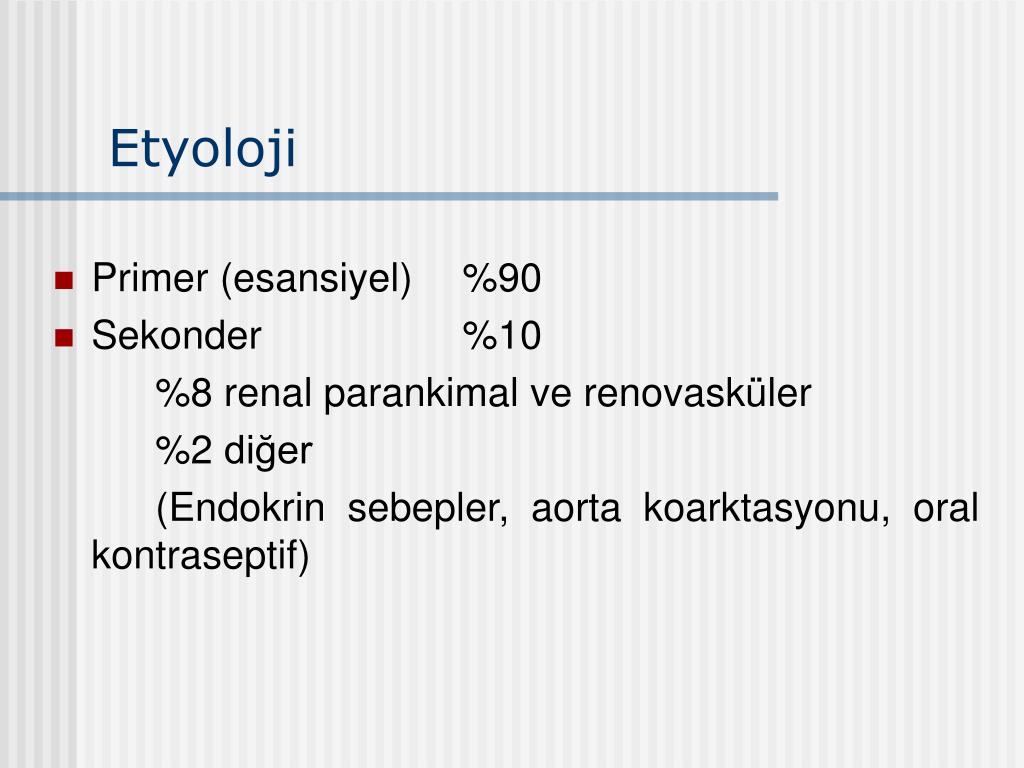 Etyoloji

Primer (esansiyel) %90
Sekonder %10

%8 renal parankimal ve renovasküler

%2 diğer

(Endokrin sebepler, aorta koarktasyonu, oral kontraseptif)